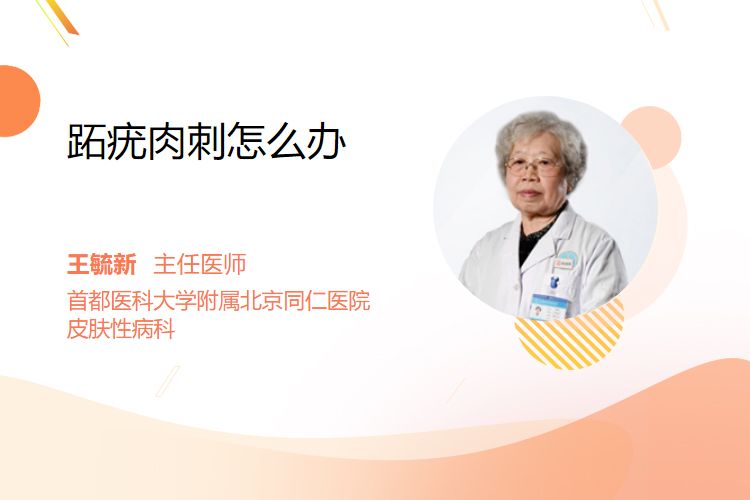 跖疣肉刺怎么办

王毓新 主任医师
首都医科大学附属北京同仁医院
皮肤性病科